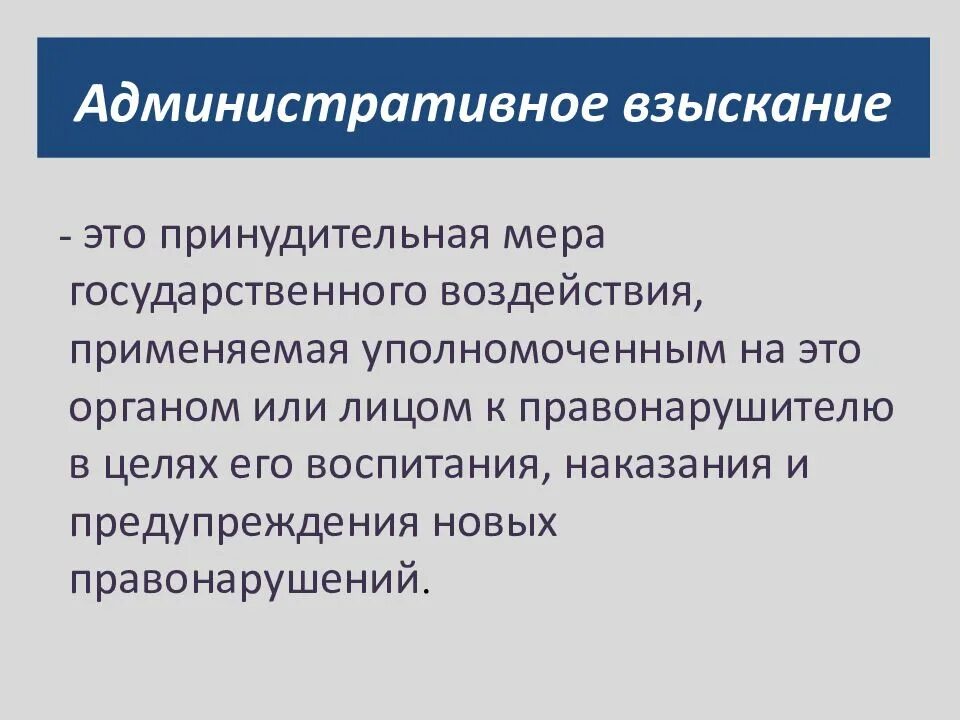 Административное взыскание

- это принудительная мера государственного воздействия, применяемая уполномоченным на это органом или лицом к правонарушителю в целях его воспитания, наказания и предупреждения новых правонарушений.